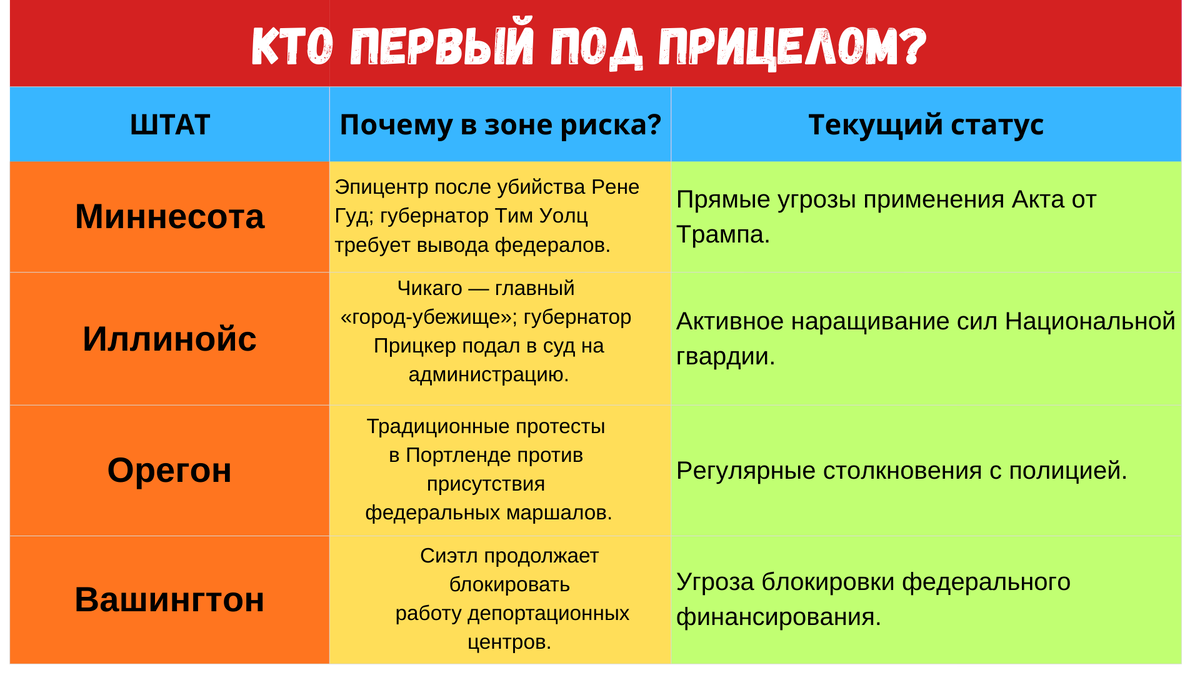 КТО ПЕРВЫЙ ПОД ПРИЦЕЛОМ?

| ШТАТ | Почему в зоне риска? | Текущий статус |
|---|---|---|
| Миннесота | Эпицентр после убийства Рене Гуд; губернатор Тим Уолц требует вывода федералов. | Прямые угрозы применения Акта от Трампа. |
| Иллинойс | Чикаго — главный «город-убежище»; губернатор Прицкер подал в суд на администрацию. | Активное наращивание сил Национальной гвардии. |
| Орегон | Традиционные протесты в Портленде против присутствия федеральных маршалов. | Регулярные столкновения с полицией. |
| Вашингтон | Сиэтл продолжает блокировать работу депортационных центров. | Угроза блокировки федерального финансирования. |